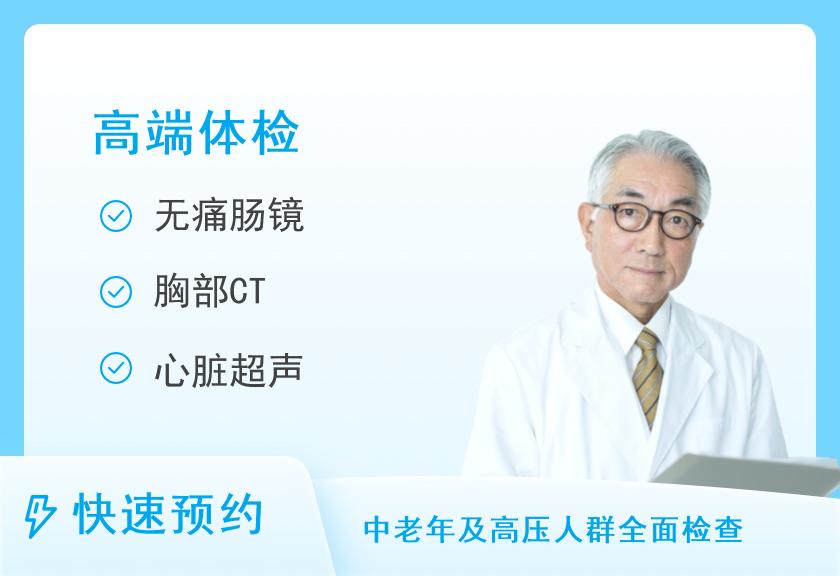 高端体检

无痛肠镜

胸部CT

心脏超声

快速预约

中老年及高压人群全面检查